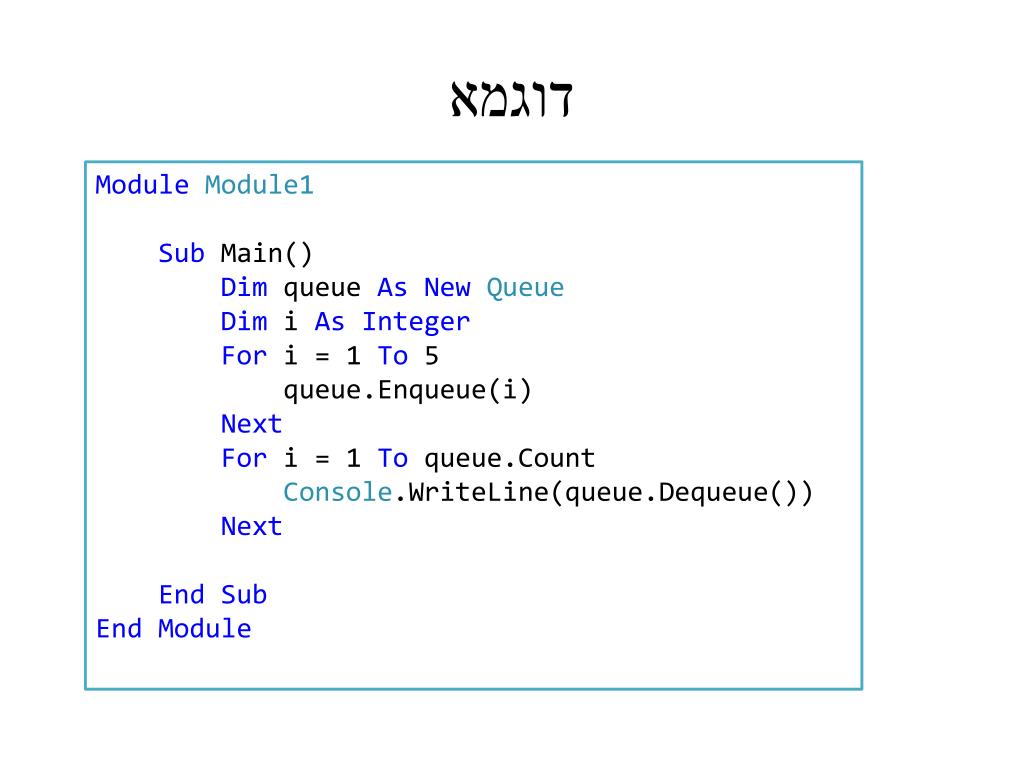 דוגמא

Module Module1

    Sub Main()
        Dim queue As New Queue
        Dim i As Integer
        For i = 1 To 5
            queue.Enqueue(i)
        Next
        For i = 1 To queue.Count
            Console.WriteLine(queue.Dequeue())
        Next

    End Sub
End Module